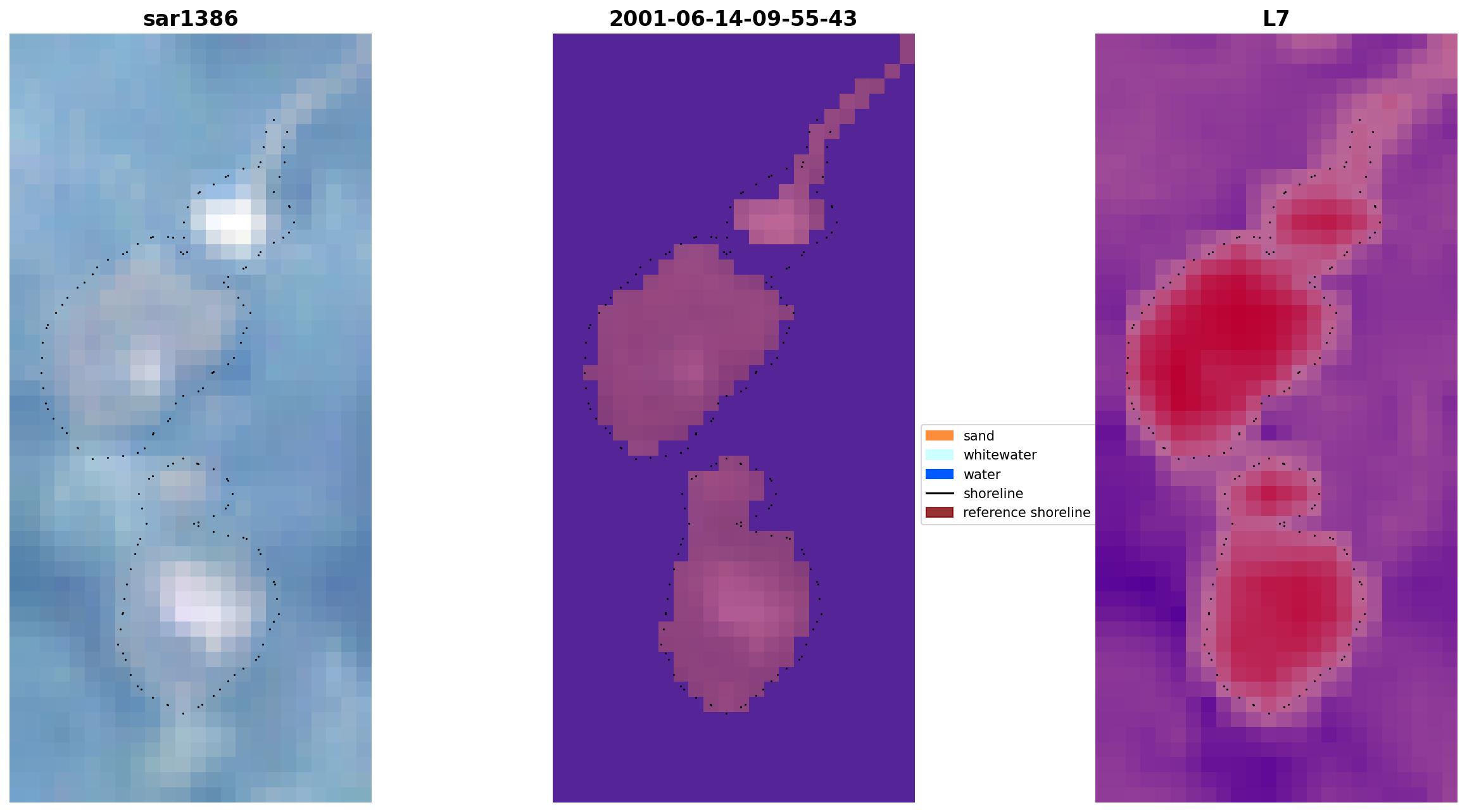 sar1386

2001-06-14-09-55-43

sand
whitewater
water
shoreline
reference shoreline

L7